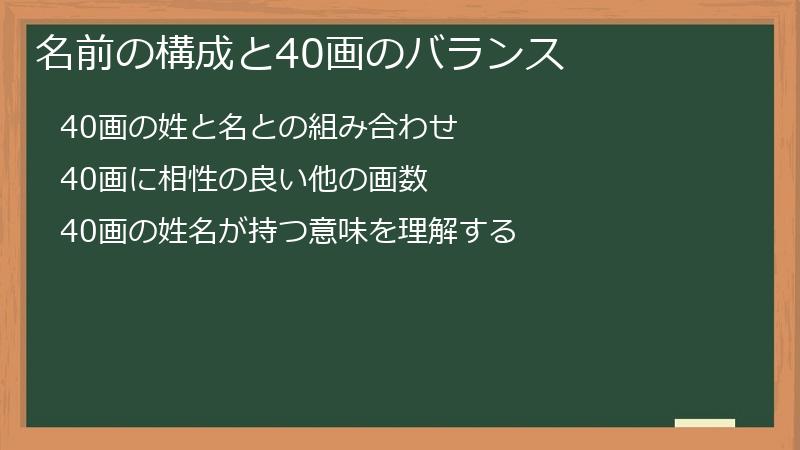 名前の構成と40画のバランス

40画の姓と名との組み合わせ

40画に相性の良い他の画数

40画の姓名が持つ意味を理解する